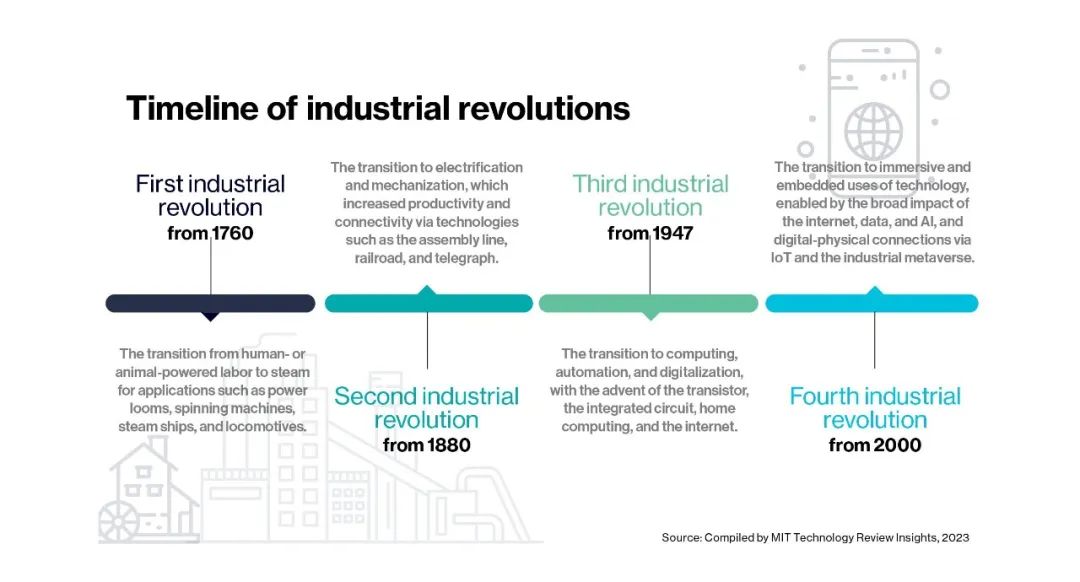 Timeline of industrial revolutions

First industrial revolution
from 1760

The transition from human- or animal-powered labor to steam for applications such as power looms, spinning machines, steam ships, and locomotives.

The transition to electrification and mechanization, which increased productivity and connectivity via technologies such as the assembly line, railroad, and telegraph.

Second industrial revolution
from 1880

Third industrial revolution
from 1947

The transition to computing, automation, and digitalization, with the advent of the transistor, the integrated circuit, home computing, and the internet.

The transition to immersive and embedded uses of technology, enabled by the broad impact of the internet, data, and AI, and digital-physical connections via IoT and the industrial metaverse.

Fourth industrial revolution
from 2000

Source: Compiled by MIT Technology Review Insights, 2023